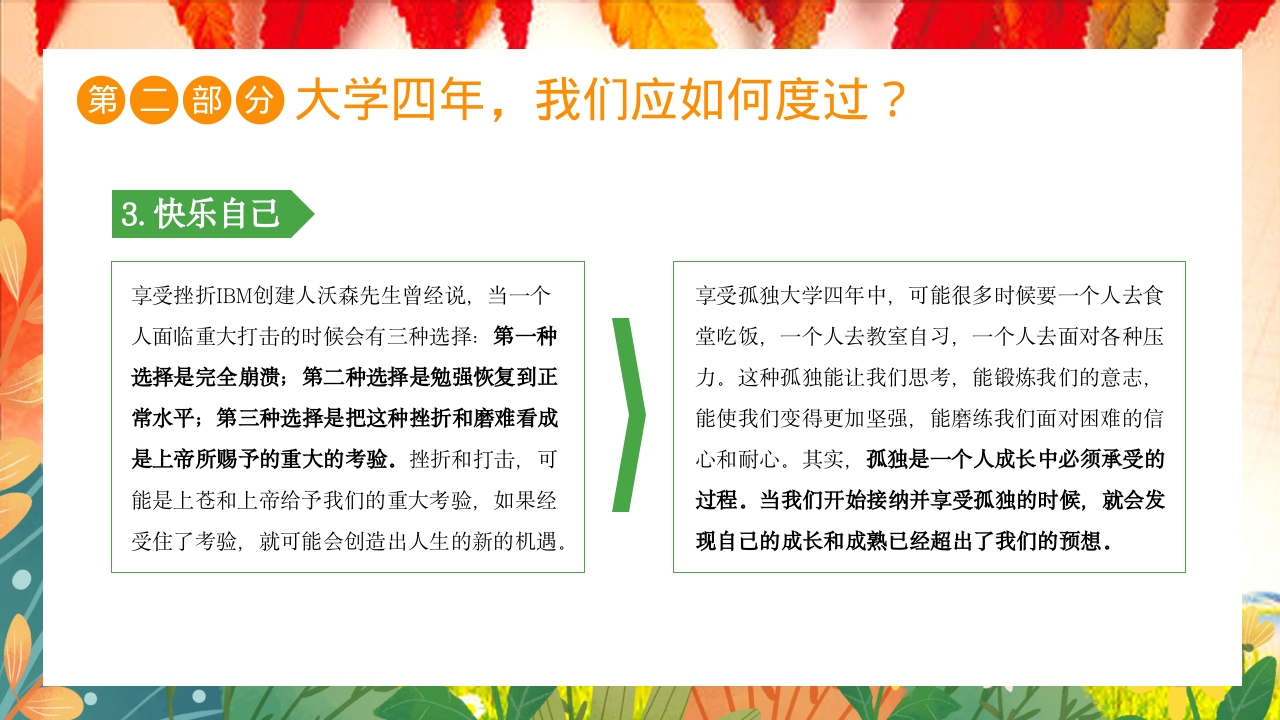 第二部分 大学四年，我们应如何度过？

3. 快乐自己

享受挫折IBM创建人沃森先生曾经说，当一个人面临重大打击的时候会有三种选择：第一种选择是完全崩溃；第二种选择是勉强恢复到正常水平；第三种选择是把这种挫折和磨难看成是上帝所赐予的重大的考验。挫折和打击，可能是上苍和上帝给予我们的重大考验，如果经受住了考验，就可能会创造出人生的新的机遇。

享受孤独大学四年中，可能很多时候要一个人去食堂吃饭，一个人去教室自习，一个人去面对各种压力。这种孤独能让我们思考，能锻炼我们的意志，能使我们变得更加坚强，能磨练我们面对困难的信心和耐心。其实，孤独是一个人成长中必须承受的过程。当我们开始接纳并享受孤独的时候，就会发现自己的成长和成熟已经超出了我们的预想。